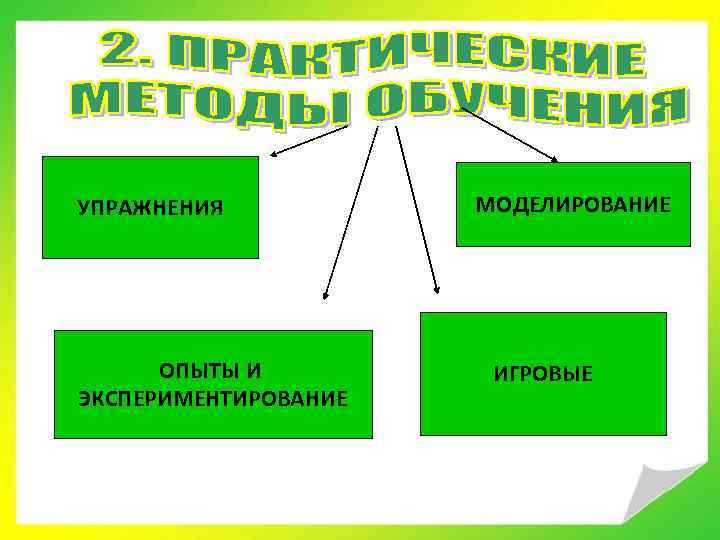 2. ПРАКТИЧЕСКИЕ МЕТОДЫ ОБУЧЕНИЯ

УПРАЖНЕНИЯ

МОДЕЛИРОВАНИЕ

ОПЫТЫ И ЭКСПЕРИМЕНТИРОВАНИЕ

ИГРОВЫЕ